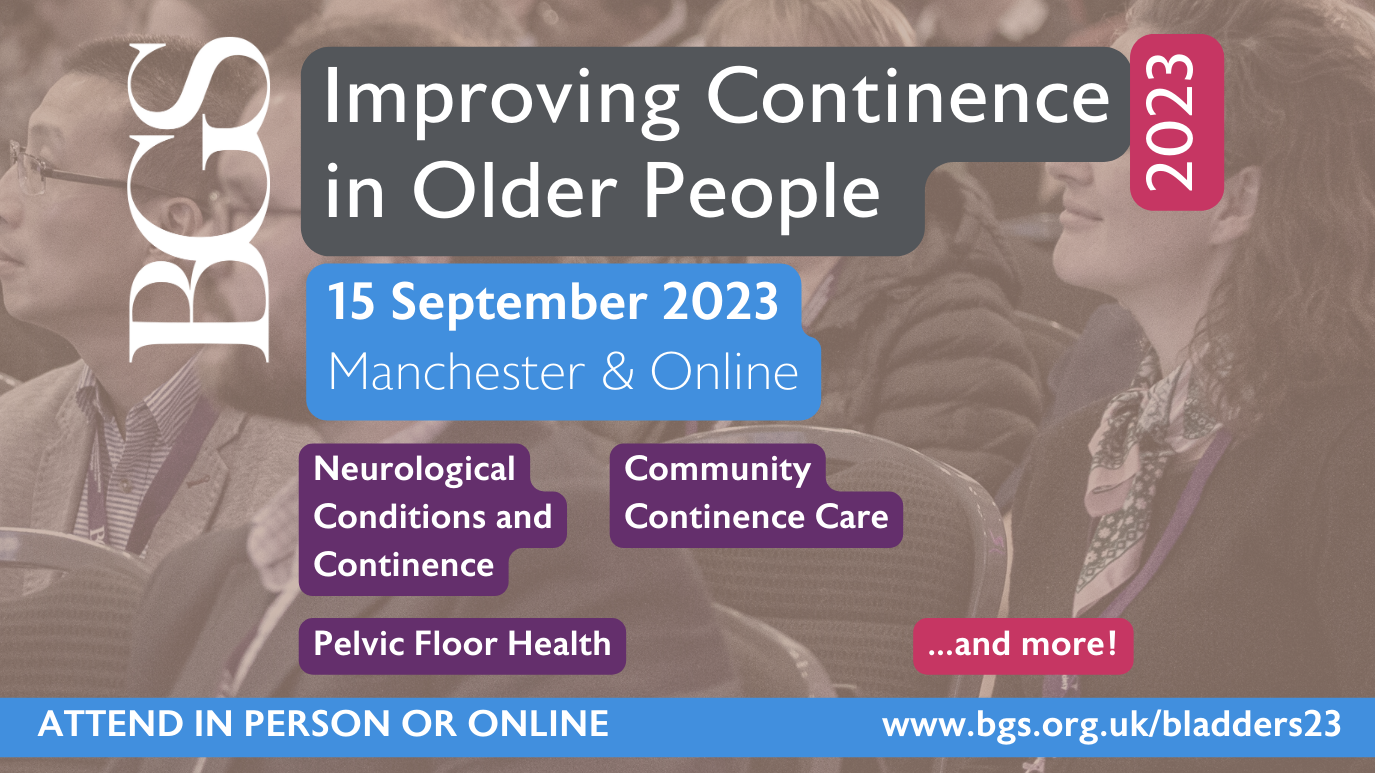 BGS

Improving Continence in Older People

2023

15 September 2023
Manchester & Online

Neurological Conditions and Continence

Community Continence Care

Pelvic Floor Health

...and more!

ATTEND IN PERSON OR ONLINE

www.bgs.org.uk/bladders23